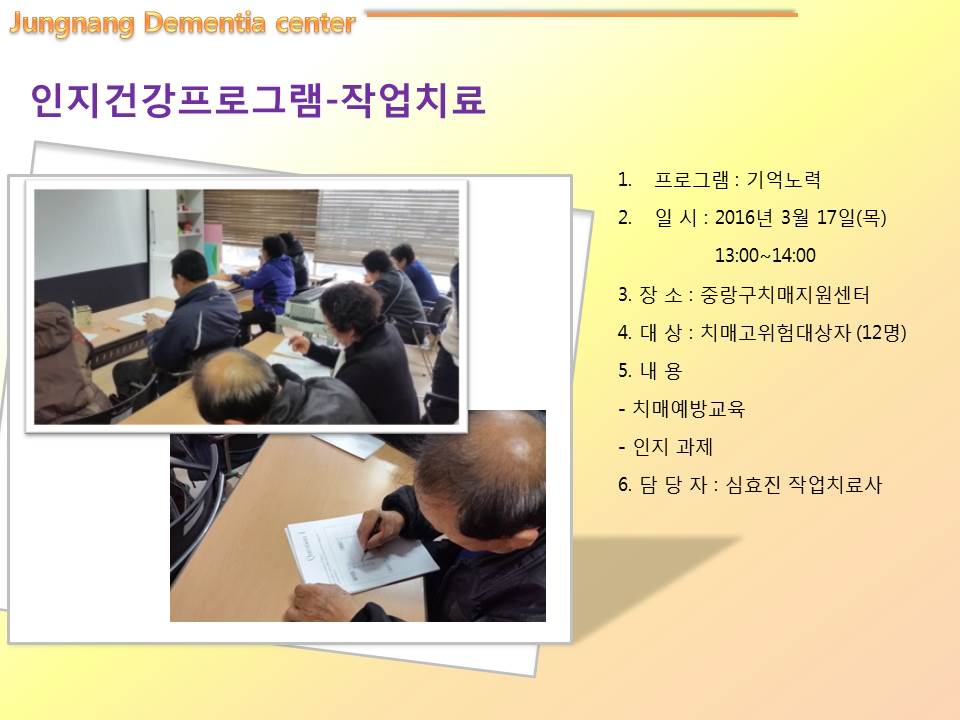 Jungnang Dementia center

인지건강프로그램-작업치료

1. 프로그램 : 기억노력

2. 일 시 : 2016년 3월 17일(목)
13:00~14:00

3. 장 소 : 중랑구치매지원센터

4. 대 상 : 치매고위험대상자 (12명)

5. 내 용

- 치매예방교육

- 인지 과제

6. 담 당 자 : 심효진 작업치료사